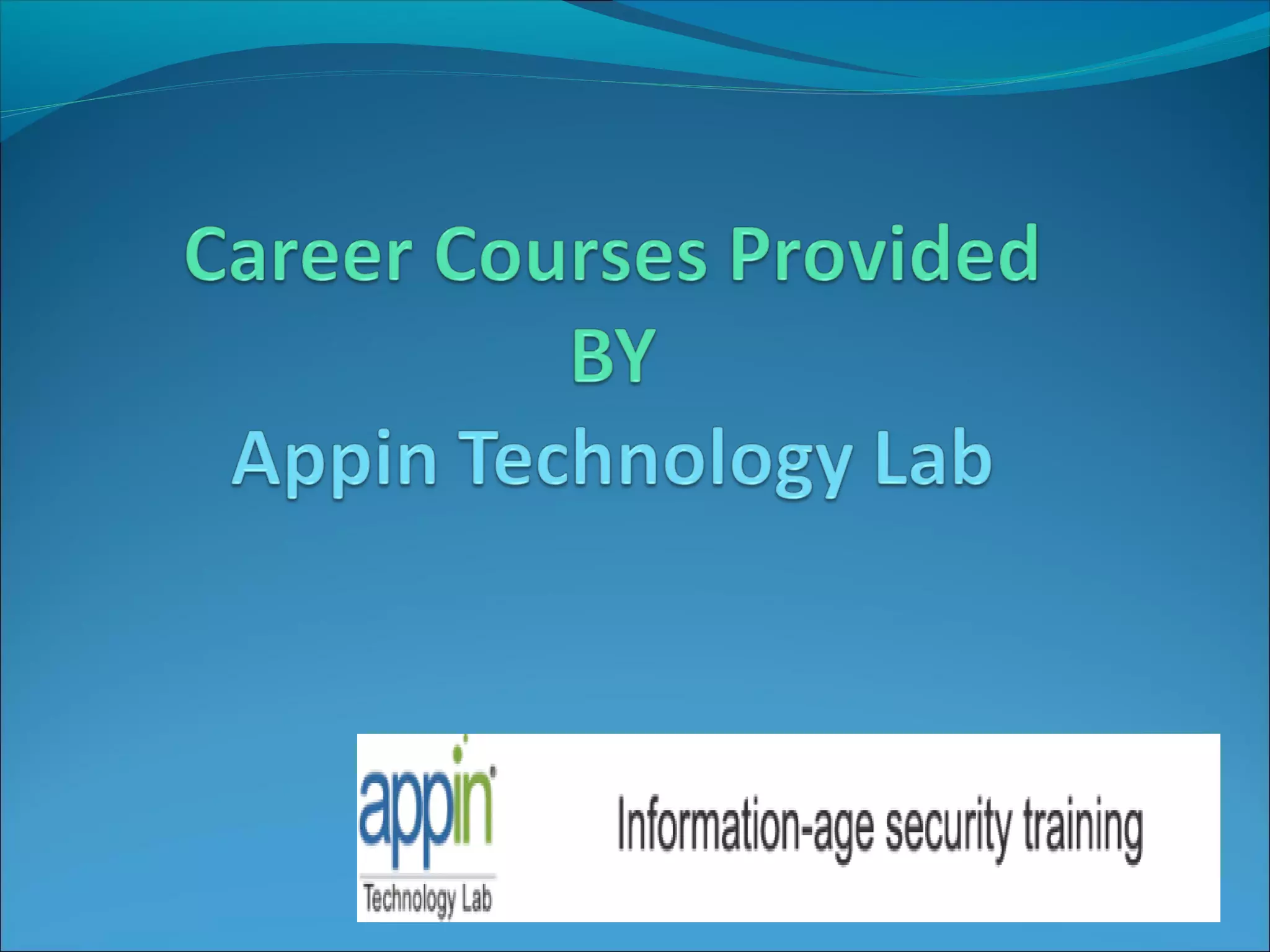 Career Courses Provided
BY
Appin Technology Lab

appin
Technology Lab

Information-age security training